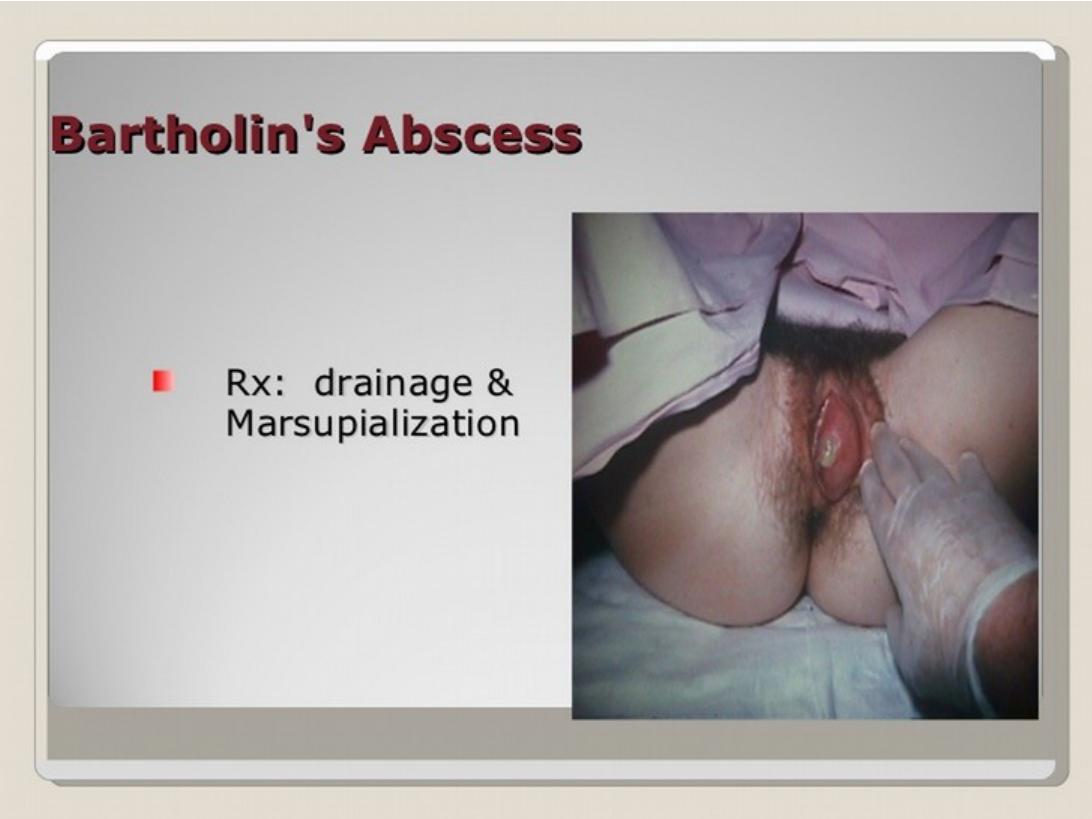 Bartholin's Abscess

Rx: drainage & Marsupialization